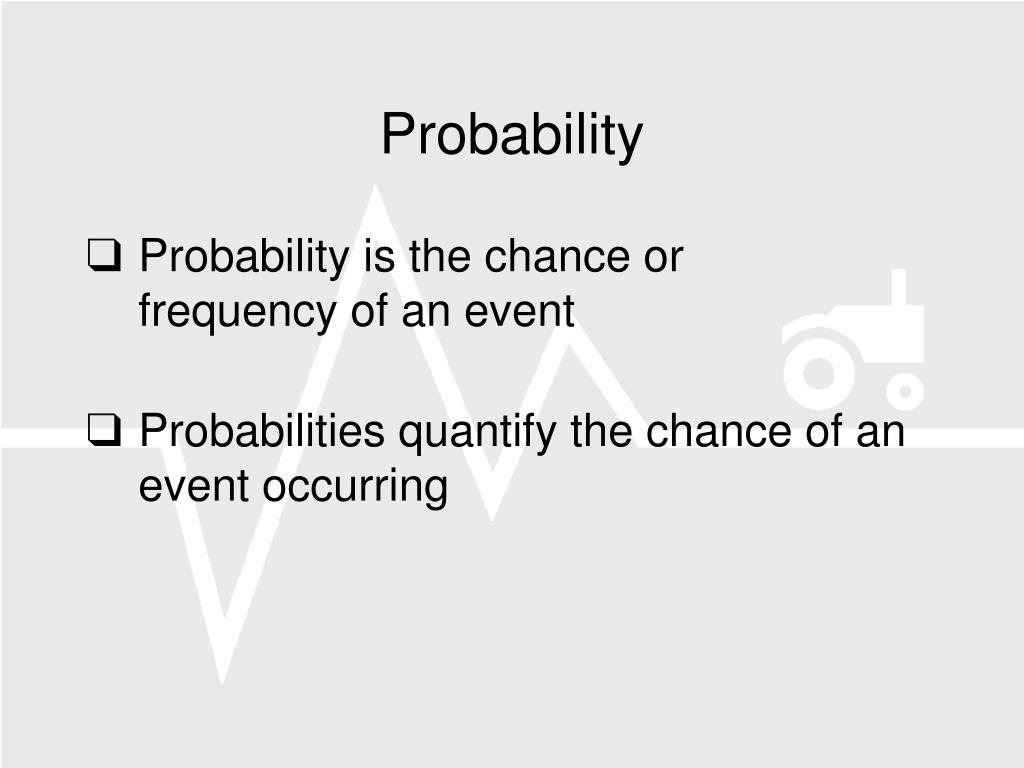 Probability

❑ Probability is the chance or frequency of an event

❑ Probabilities quantify the chance of an event occurring